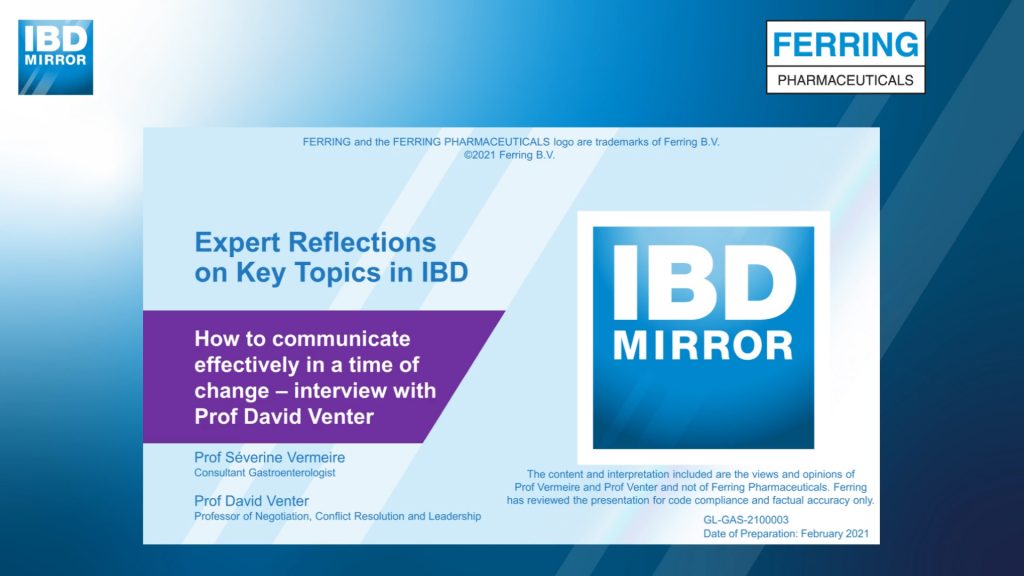 IBD MIRROR

FERRING
PHARMACEUTICALS

FERRING and the FERRING PHARMACEUTICALS logo are trademarks of Ferring B.V.
©2021 Ferring B.V.

Expert Reflections on Key Topics in IBD

How to communicate effectively in a time of change – interview with Prof David Venter

Prof Séverine Vermeire
Consultant Gastroenterologist

Prof David Venter
Professor of Negotiation, Conflict Resolution and Leadership

IBD MIRROR

The content and interpretation included are the views and opinions of Prof Vermeire and Prof Venter and not of Ferring Pharmaceuticals. Ferring has reviewed the presentation for code compliance and factual accuracy only.

GL-GAS-2100003
Date of Preparation: February 2021